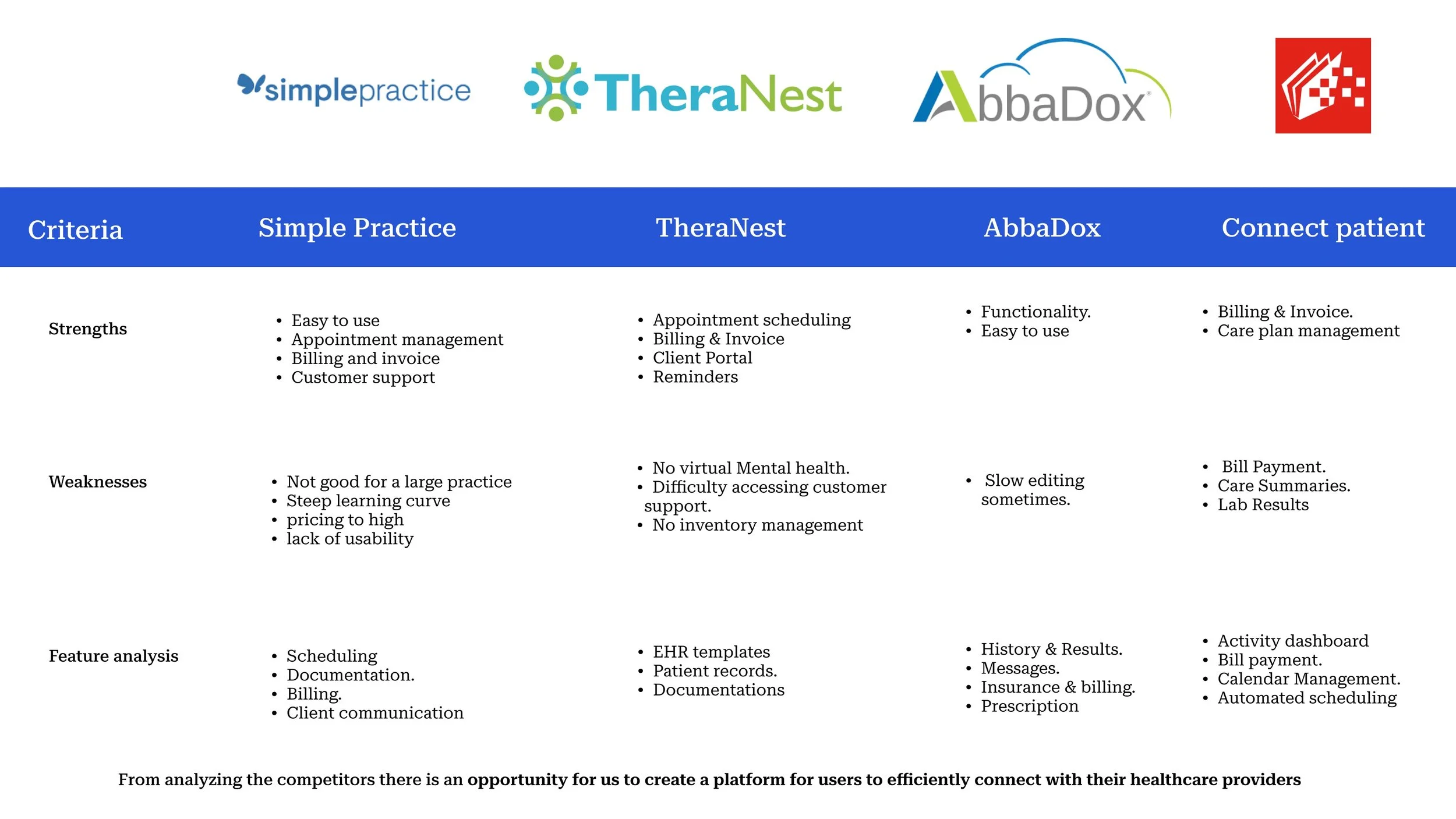 simplepractice TheraNest AbbaDox

| Criteria | Simple Practice | TheraNest | AbbaDox | Connect patient |
|---|---|---|---|---|
| Strengths | • Easy to use • Appointment management • Billing and invoice • Customer support | • Appointment scheduling • Billing & Invoice • Client Portal • Reminders | • Functionality. • Easy to use | • Billing & Invoice. • Care plan management |
| Weaknesses | • Not good for a large practice • Steep learning curve • pricing to high • lack of usability | • No virtual Mental health. • Difficulty accessing customer support. • No inventory management | • Slow editing sometimes. | • Bill Payment. • Care Summaries. • Lab Results |
| Feature analysis | • Scheduling • Documentation. • Billing. • Client communication | • EHR templates • Patient records. • Documentations | • History & Results. • Messages. • Insurance & billing. • Prescription | • Activity dashboard • Bill payment. • Calendar Management. • Automated scheduling |

From analyzing the competitors there is an opportunity for us to create a platform for users to efficiently connect with their healthcare providers